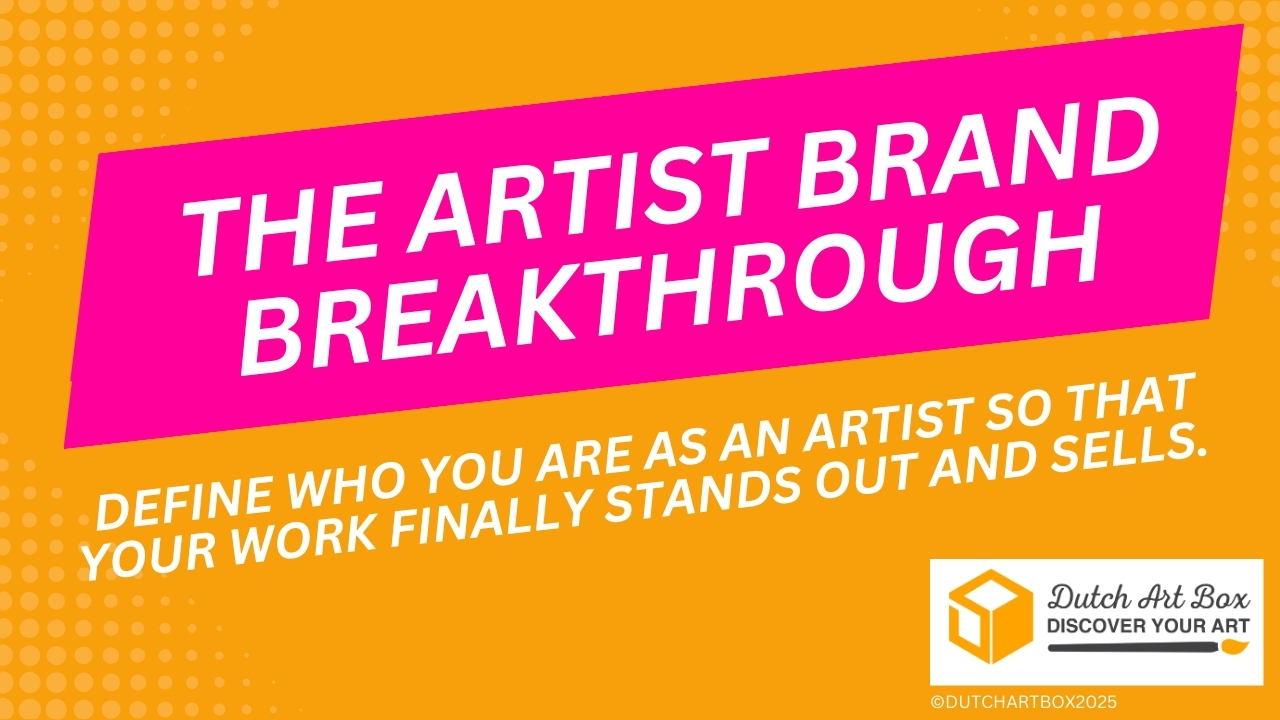 THE ARTIST BRAND BREAKTHROUGH

DEFINE WHO YOU ARE AS AN ARTIST SO THAT YOUR WORK FINALLY STANDS OUT AND SELLS.

Dutch Art Box
DISCOVER YOUR ART

©DUTCHARTBOX2025